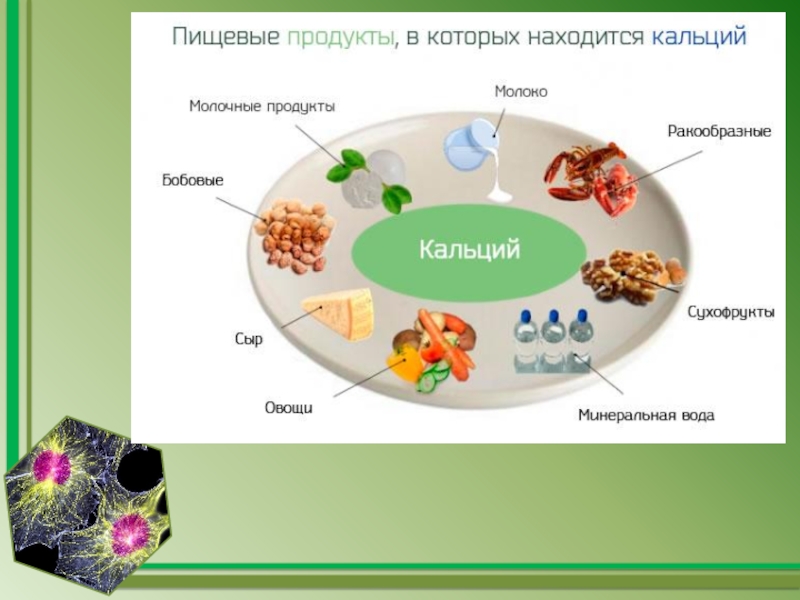 Пищевые продукты, в которых находится кальций

Молочные продукты

Молоко

Ракообразные

Бобовые

Кальций

Сухофрукты

Сыр

Овощи

Минеральная вода